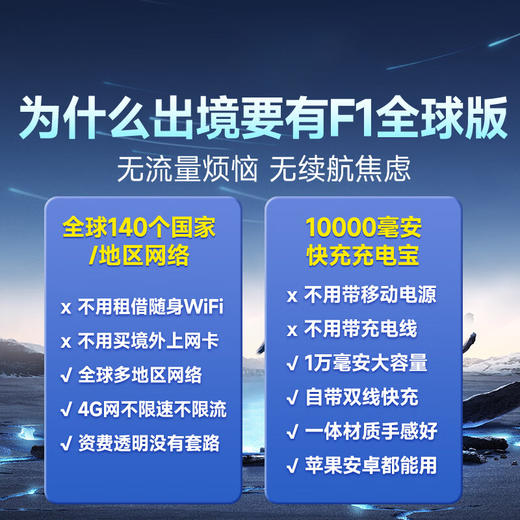 为什么出境要有F1全球版

无流量烦恼 无续航焦虑

全球140个国家/地区网络

x 不用租借随身WiFi
x 不用买境外上网卡
√ 全球多地区网络
√ 4G网不限速不限流
√ 资费透明没有套路

10000毫安快充充电宝

x 不用带移动电源
x 不用带充电线
√ 1万毫安大容量
√ 自带双线快充
√ 一体材质手感好
√ 苹果安卓都能用